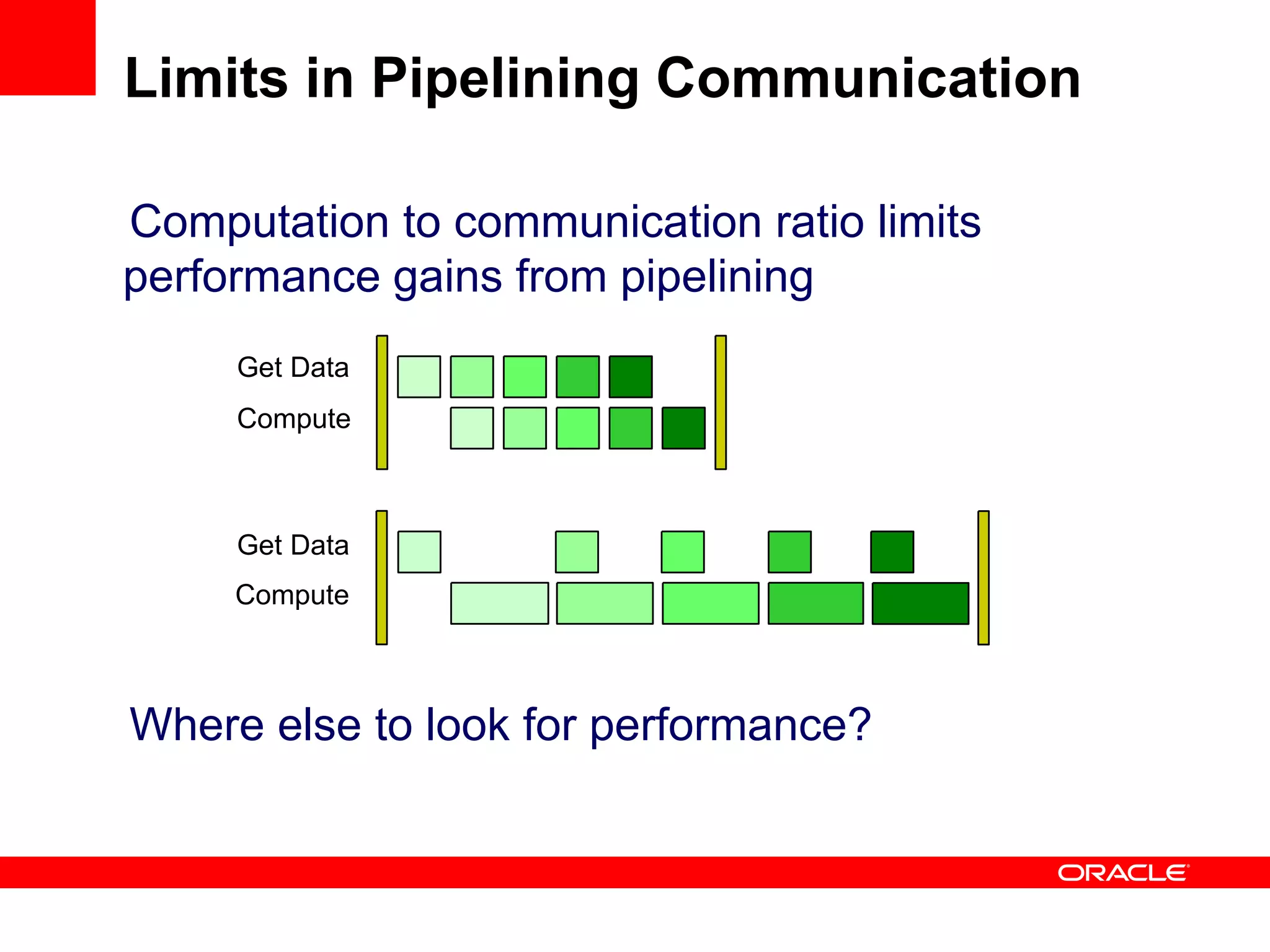 Limits in Pipelining Communication

Computation to communication ratio limits performance gains from pipelining

Get Data

Compute

Get Data

Compute

Where else to look for performance?

ORACLE